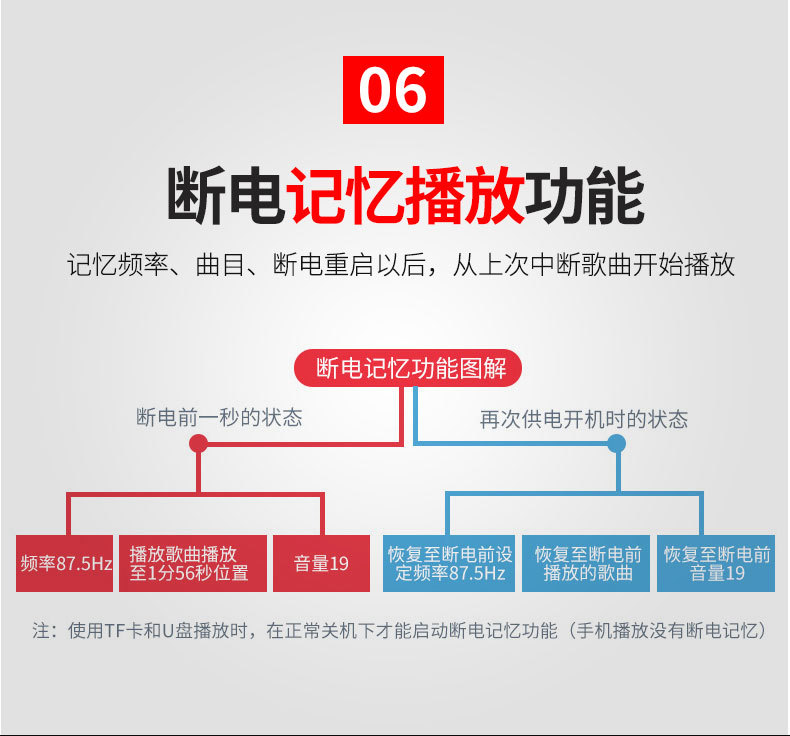 06

断电记忆播放功能

记忆频率、曲目、断电重启以后，从上次中断歌曲开始播放

断电记忆功能图解

断电前一秒的状态

再次供电开机时的状态

频率87.5Hz

播放歌曲播放至1分56秒位置

音量19

恢复至断电前设定频率87.5Hz

恢复至断电前播放的歌曲

恢复至断电前音量19

注：使用TF卡和U盘播放时，在正常关机下才能启动断电记忆功能（手机播放没有断电记忆）